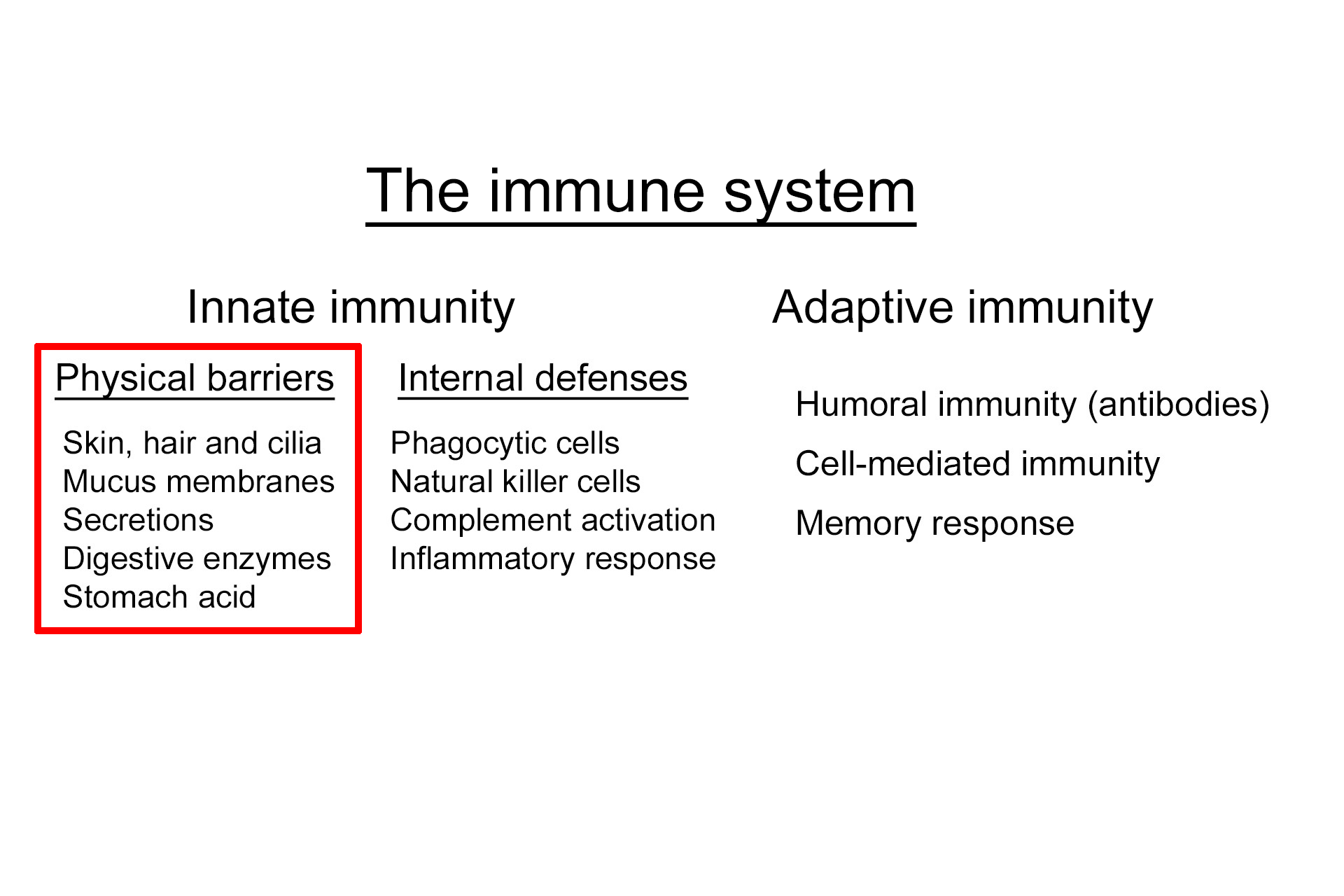 The immune system

Innate immunity

Physical barriers

Skin, hair and cilia
Mucus membranes
Secretions
Digestive enzymes
Stomach acid

Internal defenses

Phagocytic cells
Natural killer cells
Complement activation
Inflammatory response

Adaptive immunity

Humoral immunity (antibodies)

Cell-mediated immunity

Memory response